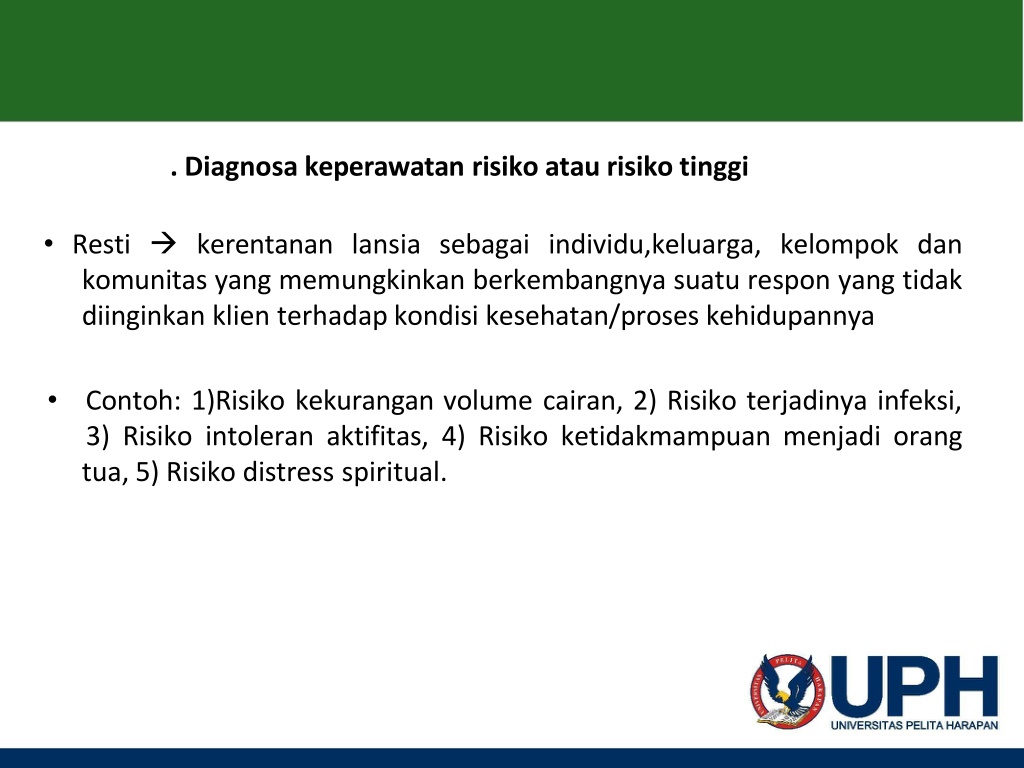 . Diagnosa keperawatan risiko atau risiko tinggi

• Resti → kerentanan lansia sebagai individu,keluarga, kelompok dan komunitas yang memungkinkan berkembangnya suatu respon yang tidak diinginkan klien terhadap kondisi kesehatan/proses kehidupannya

• Contoh: 1)Risiko kekurangan volume cairan, 2) Risiko terjadinya infeksi, 3) Risiko intoleran aktifitas, 4) Risiko ketidakmampuan menjadi orang tua, 5) Risiko distress spiritual.

UPH
UNIVERSITAS PELITA HARAPAN